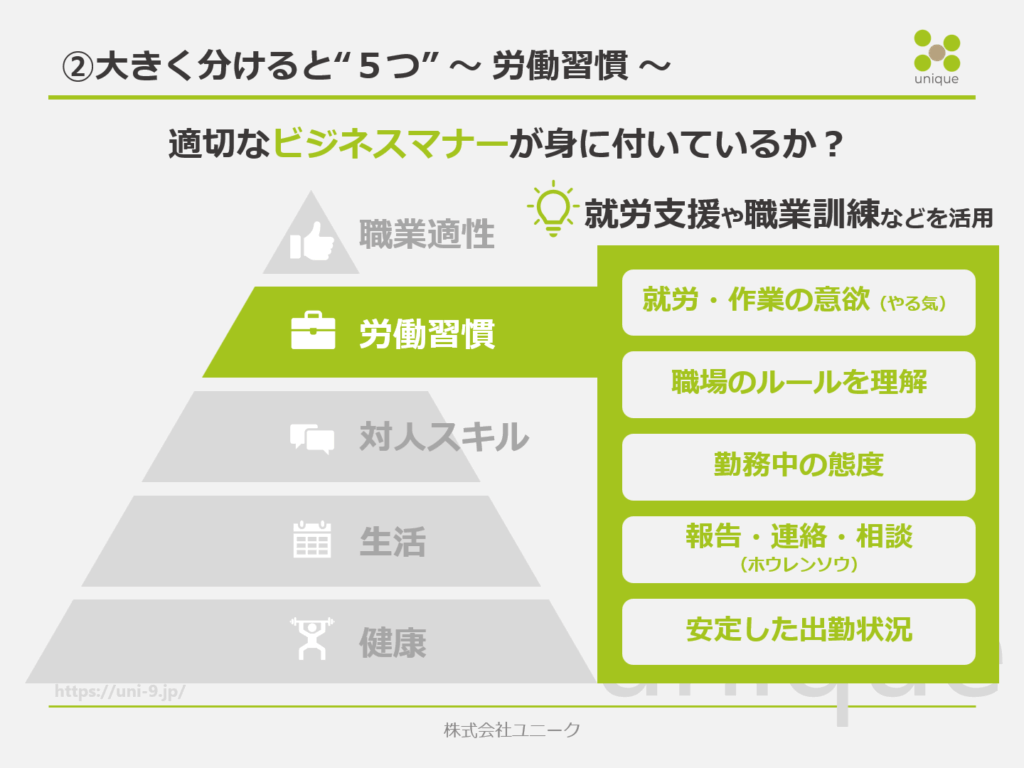 ②大きく分けると“５つ” ～ 労働習慣 ～

unique

適切なビジネスマナーが身に付いているか？

就労支援や職業訓練などを活用

職業適性

労働習慣

対人スキル

生活

健康

就労・作業の意欲（やる気）

職場のルールを理解

勤務中の態度

報告・連絡・相談
（ホウレンソウ）

安定した出勤状況

https://uni-9.jp/

unique

株式会社ユニーク